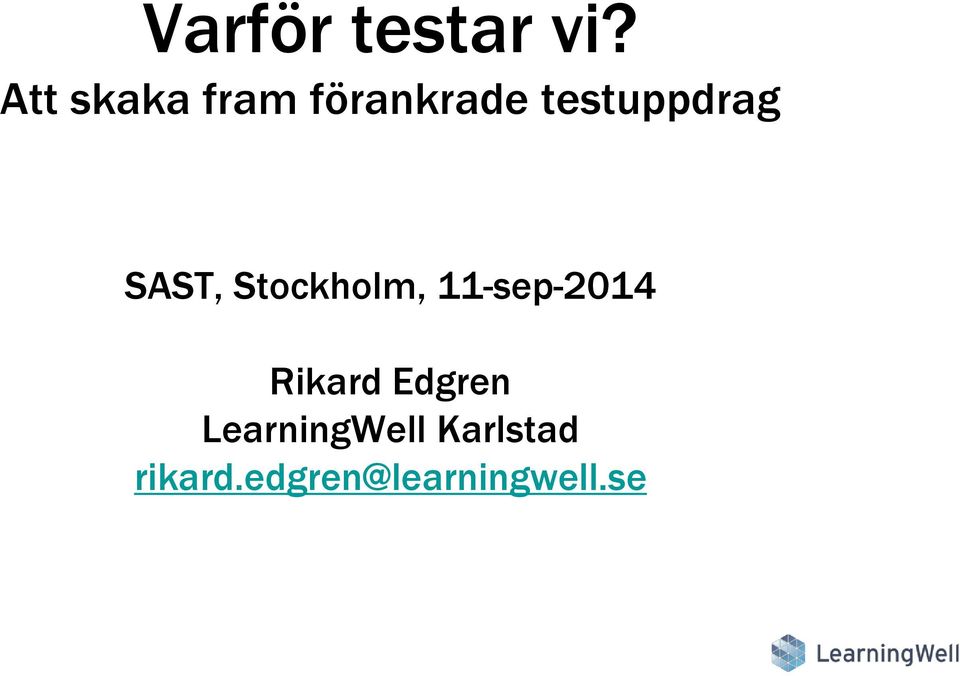 Varför testar vi?
Att skaka fram förankrade testuppdrag

SAST, Stockholm, 11-sep-2014

Rikard Edgren
LearningWell Karlstad
rikard.edgren@learningwell.se

LearningWell